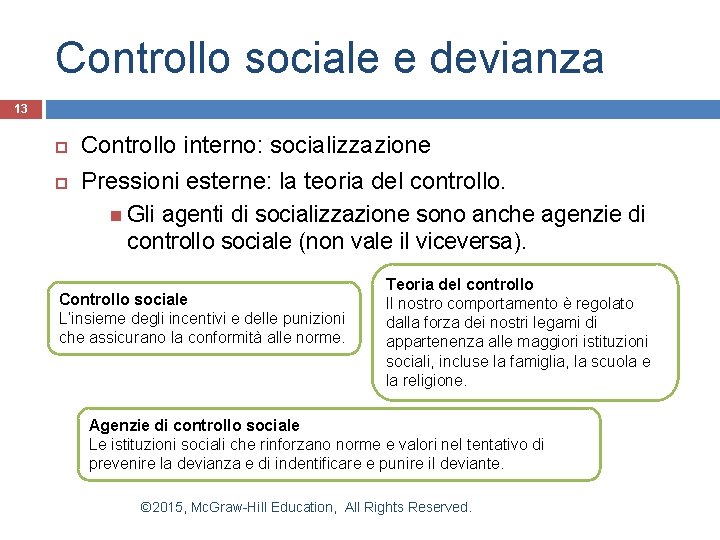 Controllo sociale e devianza

13

Controllo interno: socializzazione

Pressioni esterne: la teoria del controllo.

Gli agenti di socializzazione sono anche agenzie di controllo sociale (non vale il viceversa).

Controllo sociale
L'insieme degli incentivi e delle punizioni che assicurano la conformità alle norme.

Teoria del controllo
Il nostro comportamento è regolato dalla forza dei nostri legami di appartenenza alle maggiori istituzioni sociali, incluse la famiglia, la scuola e la religione.

Agenzie di controllo sociale
Le istituzioni sociali che rinforzano norme e valori nel tentativo di prevenire la devianza e di indentificare e punire il deviante.

©2015, McGraw-Hill Education, All Rights Reserved.